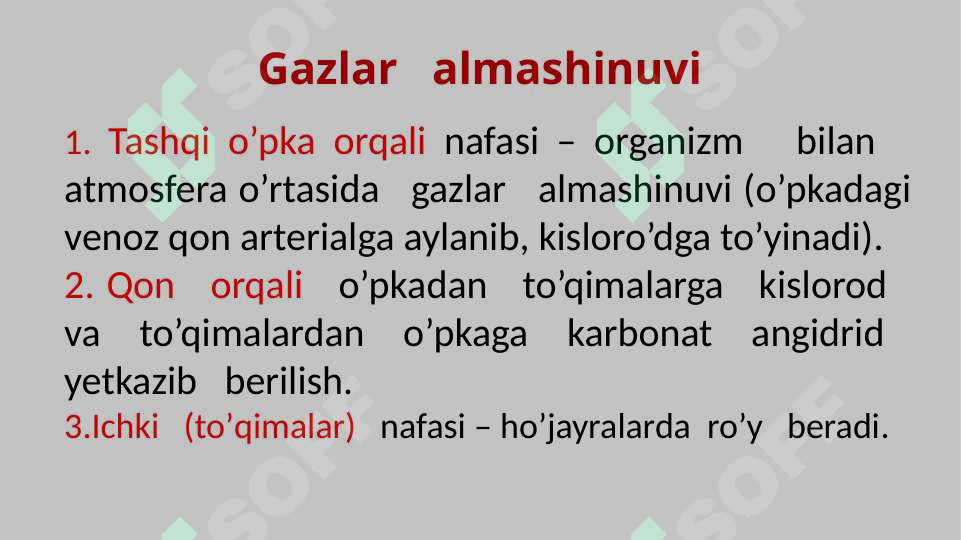 Gazlar almashinuvi

1. Tashqi o’pka orqali nafasi – organizm bilan atmosfera o’rtasida gazlar almashinuvi (o’pkadagi venoz qon arterialga aylanib, kisloro’dga to’yinadi).

2. Qon orqali o’pkadan to’qimalarga kislorod va to’qimalardan o’pkaga karbonat angidrid yetkazib berilish.

3.Ichki (to’qimalar) nafasi – ho’jayralarda ro’y beradi.